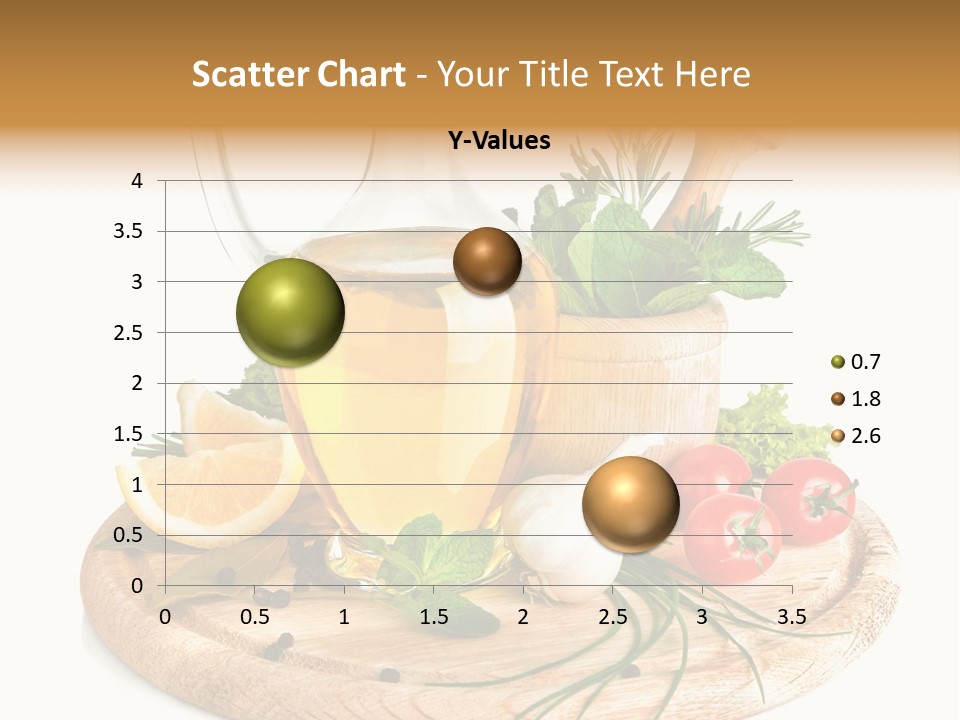 Scatter Chart - Your Title Text Here

Y-Values

4
3.5
3
2.5
2
1.5
1
0.5
0

0 0.5 1 1.5 2 2.5 3 3.5

0.7
1.8
2.6